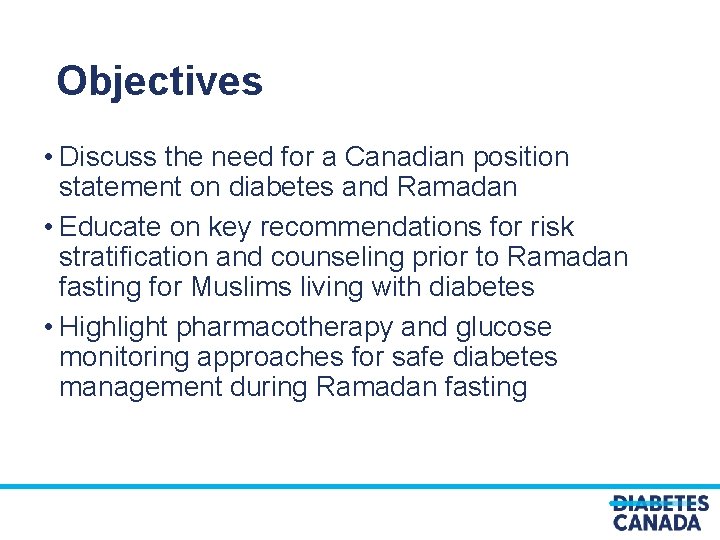 Objectives

• Discuss the need for a Canadian position statement on diabetes and Ramadan

• Educate on key recommendations for risk stratification and counseling prior to Ramadan fasting for Muslims living with diabetes

• Highlight pharmacotherapy and glucose monitoring approaches for safe diabetes management during Ramadan fasting

DIABETES CANADA